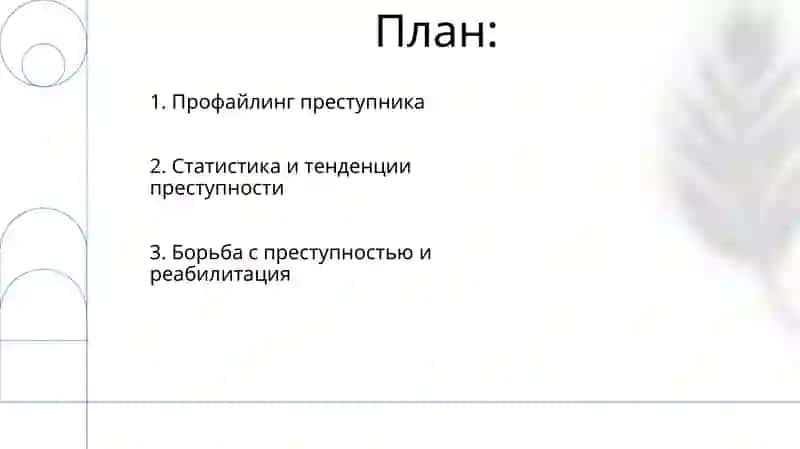 План:

1. Профайлинг преступника

2. Статистика и тенденции преступности

3. Борьба с преступностью и реабилитация